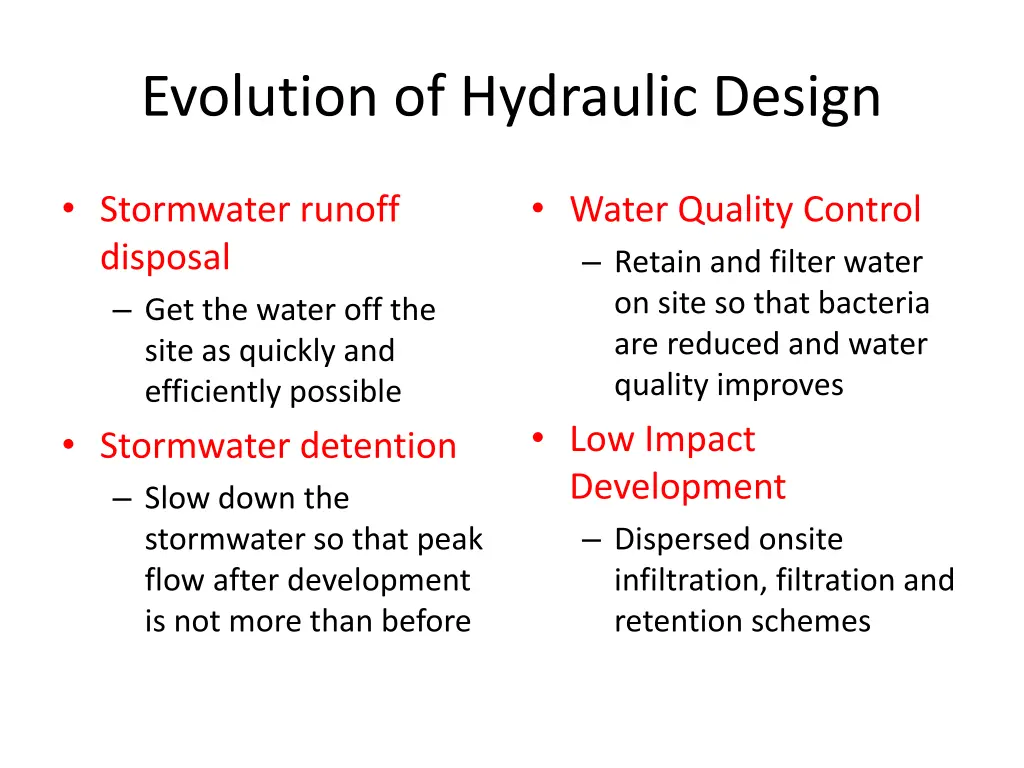 Evolution of Hydraulic Design

• Stormwater runoff disposal
– Get the water off the site as quickly and efficiently possible
• Stormwater detention
– Slow down the stormwater so that peak flow after development is not more than before

• Water Quality Control
– Retain and filter water on site so that bacteria are reduced and water quality improves
• Low Impact Development
– Dispersed onsite infiltration, filtration and retention schemes